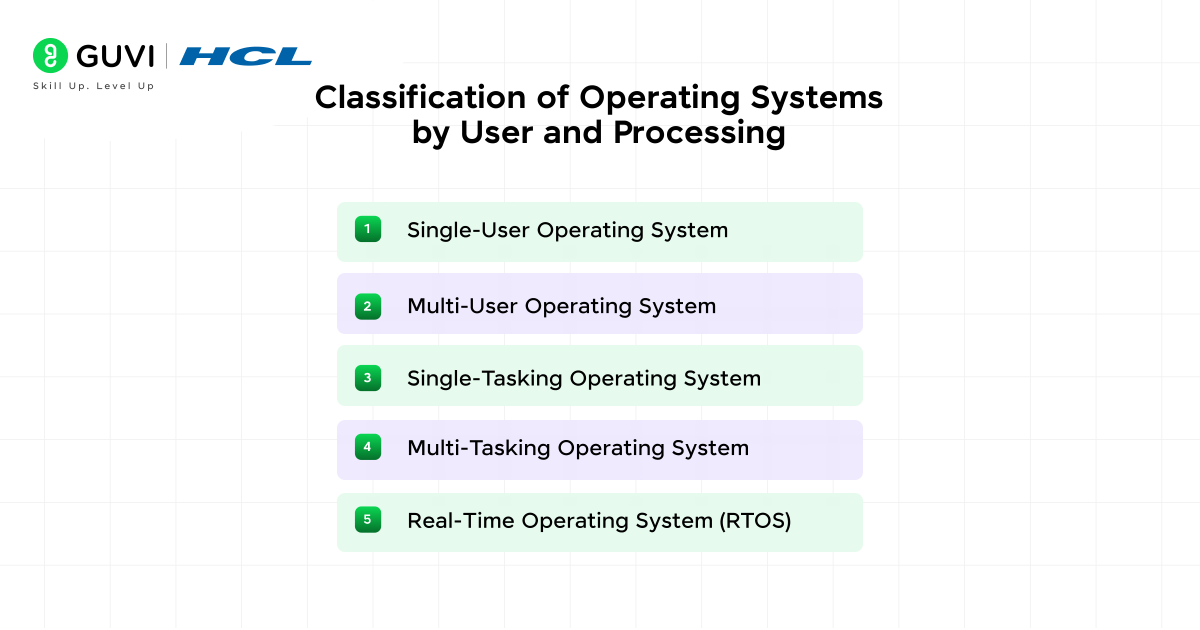 GUVI | HCL
Skill Up. Level Up

Classification of Operating Systems by User and Processing

1 Single-User Operating System

2 Multi-User Operating System

3 Single-Tasking Operating System

4 Multi-Tasking Operating System

5 Real-Time Operating System (RTOS)